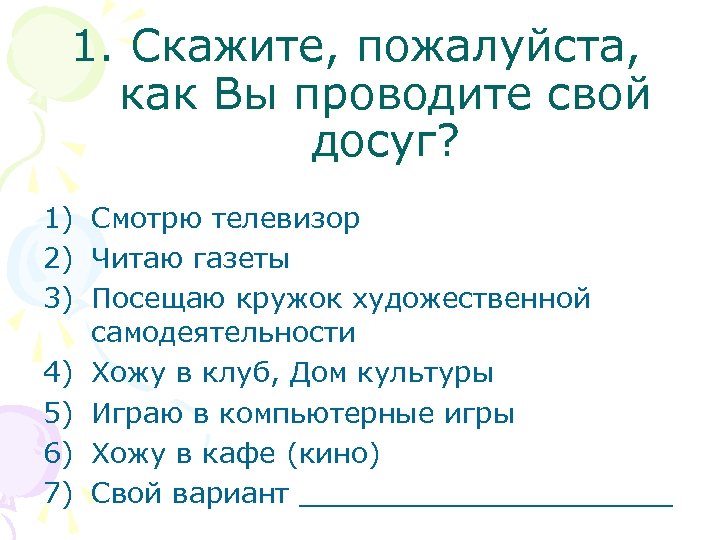 1. Скажите, пожалуйста, как Вы проводите свой досуг?

1) Смотрю телевизор
2) Читаю газеты
3) Посещаю кружок художественной самодеятельности
4) Хожу в клуб, Дом культуры
5) Играю в компьютерные игры
6) Хожу в кафе (кино)
7) Свой вариант ______________________